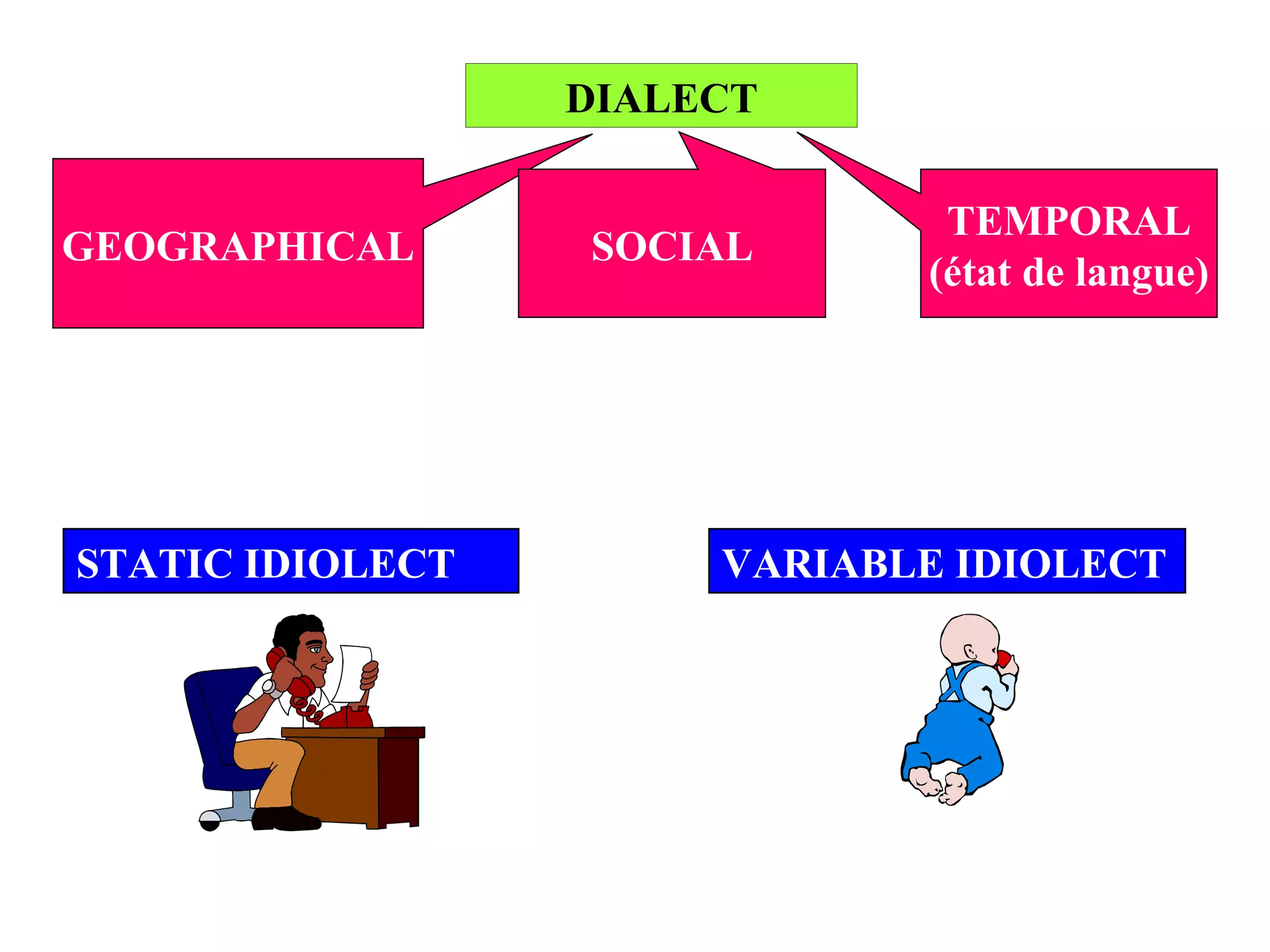 DIALECT

GEOGRAPHICAL

SOCIAL

TEMPORAL (état de langue)

STATIC IDIOLECT

VARIABLE IDIOLECT